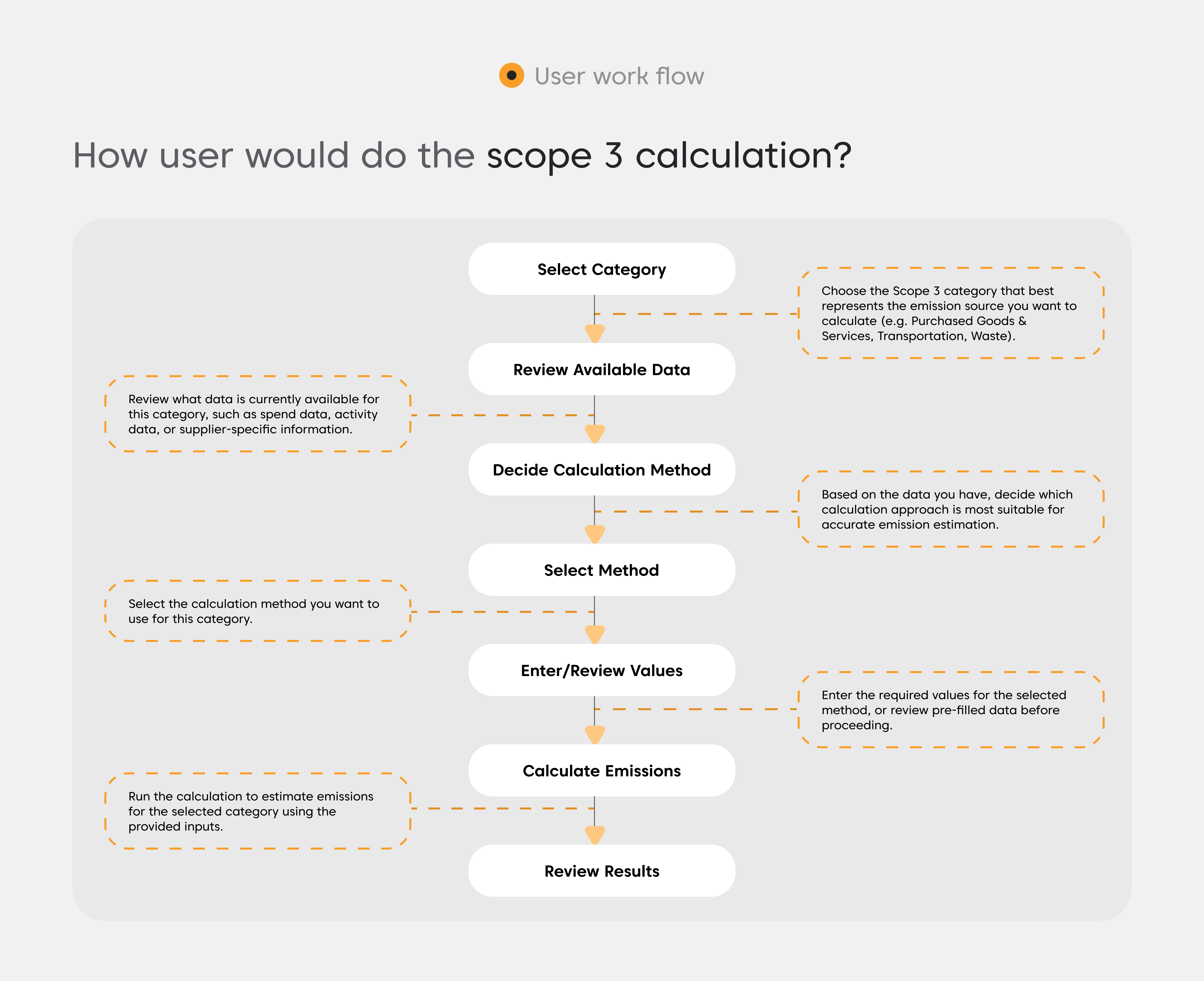 User work flow

How user would do the scope 3 calculation?

Select Category

Choose the Scope 3 category that best represents the emission source you want to calculate (e.g. Purchased Goods & Services, Transportation, Waste).

Review Available Data

Review what data is currently available for this category, such as spend data, activity data, or supplier-specific information.

Decide Calculation Method

Based on the data you have, decide which calculation approach is most suitable for accurate emission estimation.

Select Method

Select the calculation method you want to use for this category.

Enter/Review Values

Enter the required values for the selected method, or review pre-filled data before proceeding.

Calculate Emissions

Run the calculation to estimate emissions for the selected category using the provided inputs.

Review Results